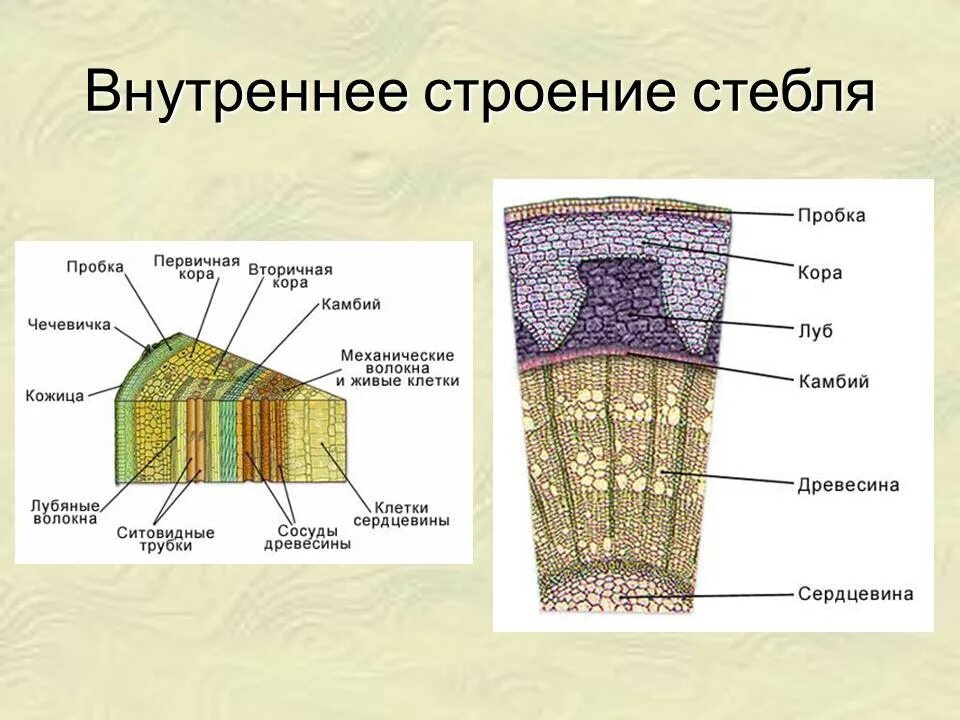 Внутреннее строение стебля

Пробка
Первичная кора
Вторичная кора
Камбий
Чечевичка
Механические волокна и живые клетки
Кожица
Лубяные волокна
Ситовидные трубки
Сосуды древесины
Клетки сердцевины

Пробка
Кора
Луб
Камбий
Древесина
Сердцевина